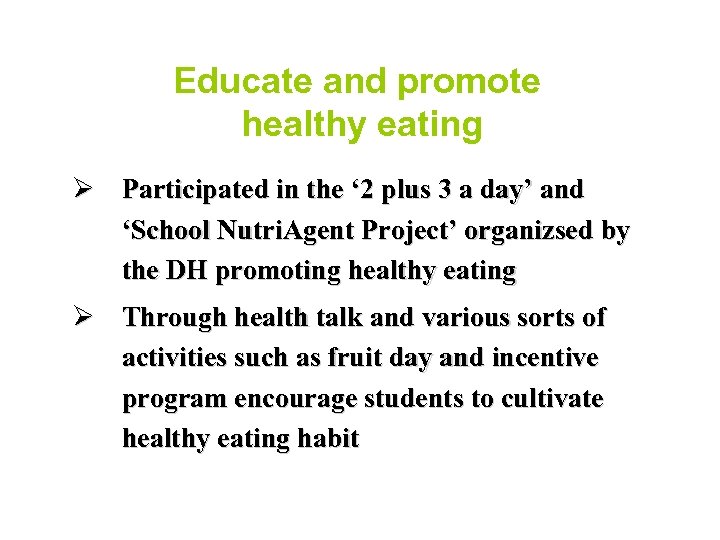 Educate and promote healthy eating

➢ Participated in the ‘2 plus 3 a day’ and ‘School NutriAgent Project’ organizsed by the DH promoting healthy eating

➢ Through health talk and various sorts of activities such as fruit day and incentive program encourage students to cultivate healthy eating habit